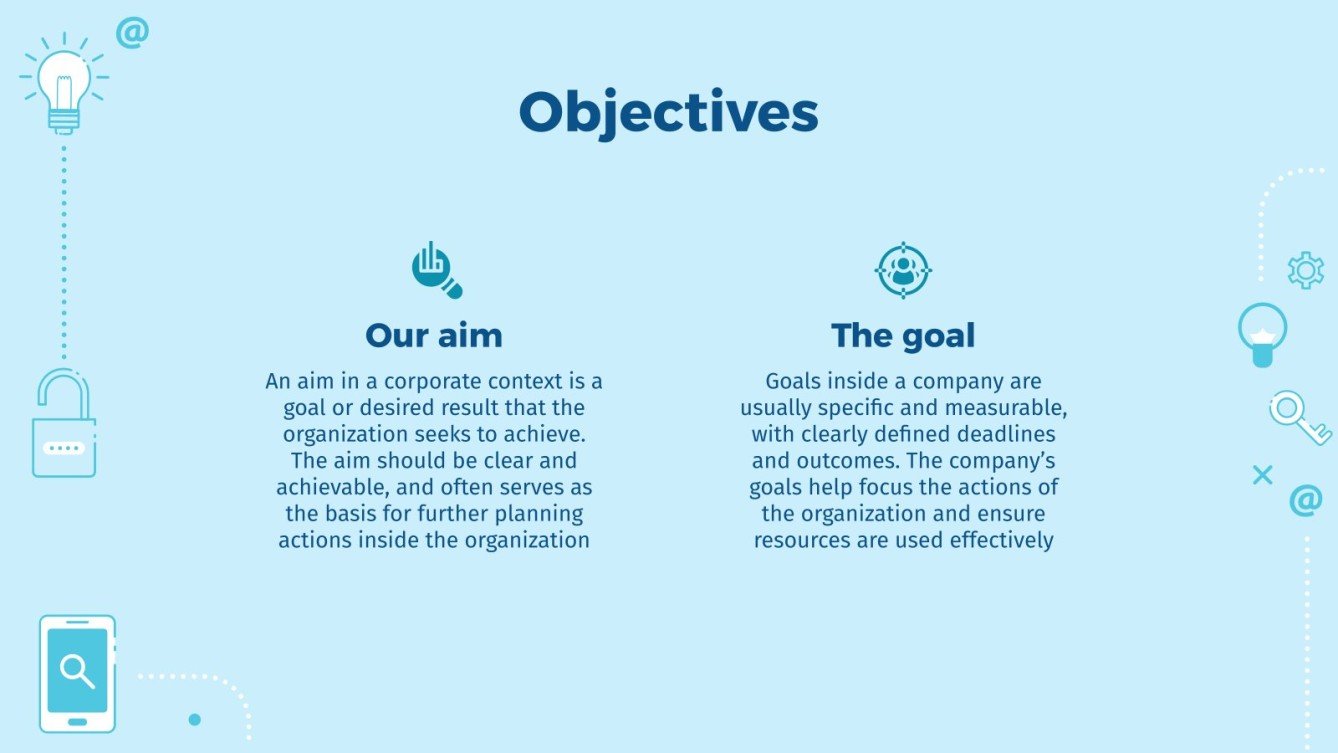 Objectives

Our aim

An aim in a corporate context is a goal or desired result that the organization seeks to achieve. The aim should be clear and achievable, and often serves as the basis for further planning actions inside the organization

The goal

Goals inside a company are usually specific and measurable, with clearly defined deadlines and outcomes. The company's goals help focus the actions of the organization and ensure resources are used effectively